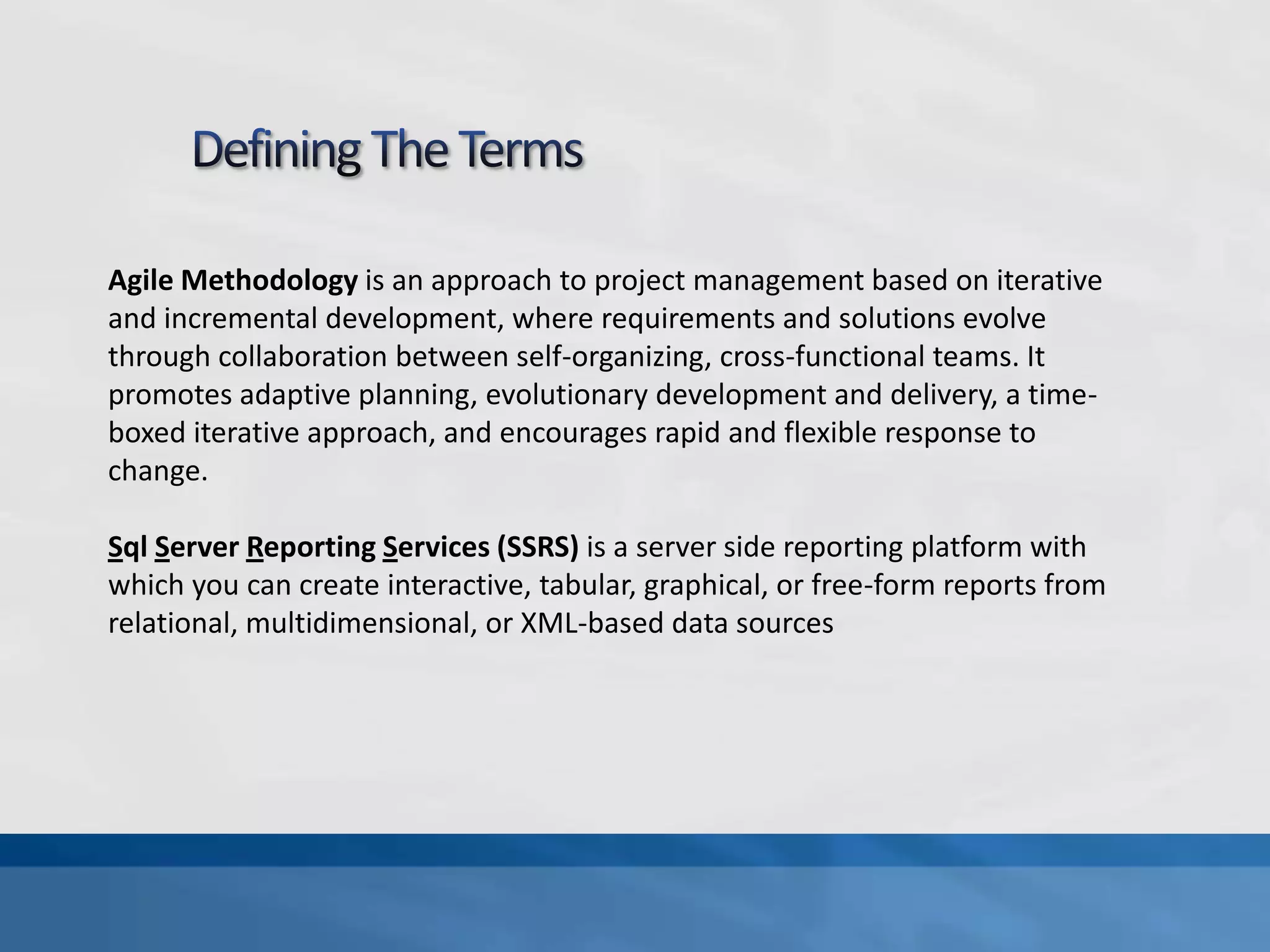 Defining The Terms

Agile Methodology is an approach to project management based on iterative and incremental development, where requirements and solutions evolve through collaboration between self-organizing, cross-functional teams. It promotes adaptive planning, evolutionary development and delivery, a time-boxed iterative approach, and encourages rapid and flexible response to change.

Sql Server Reporting Services (SSRS) is a server side reporting platform with which you can create interactive, tabular, graphical, or free-form reports from relational, multidimensional, or XML-based data sources